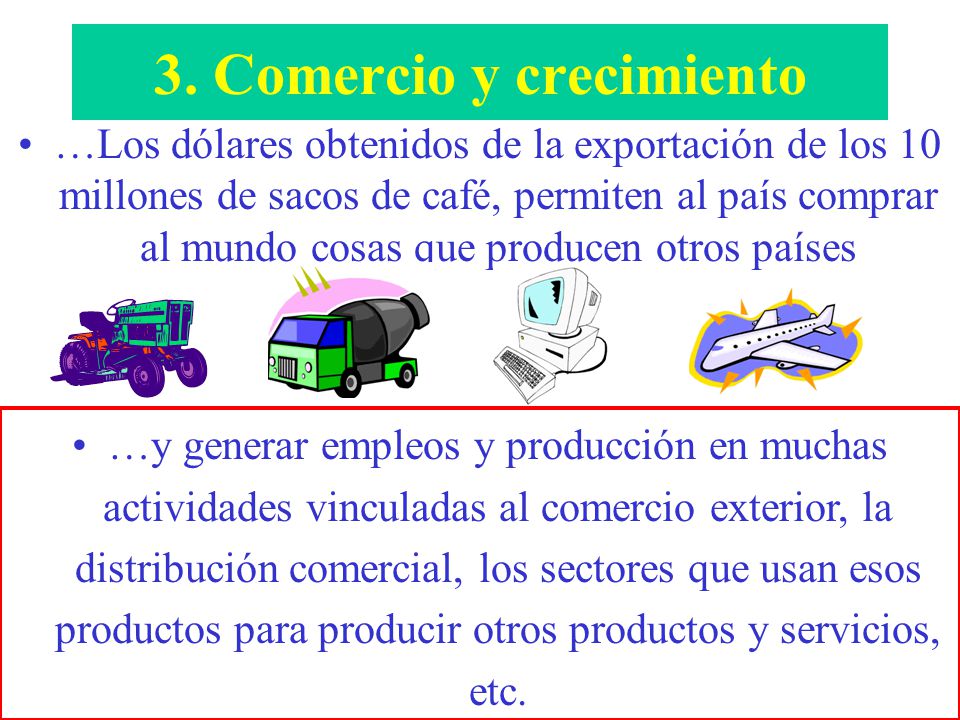 3. Comercio y crecimiento

• …Los dólares obtenidos de la exportación de los 10 millones de sacos de café, permiten al país comprar al mundo cosas que producen otros países

• …y generar empleos y producción en muchas actividades vinculadas al comercio exterior, la distribución comercial, los sectores que usan esos productos para producir otros productos y servicios, etc.